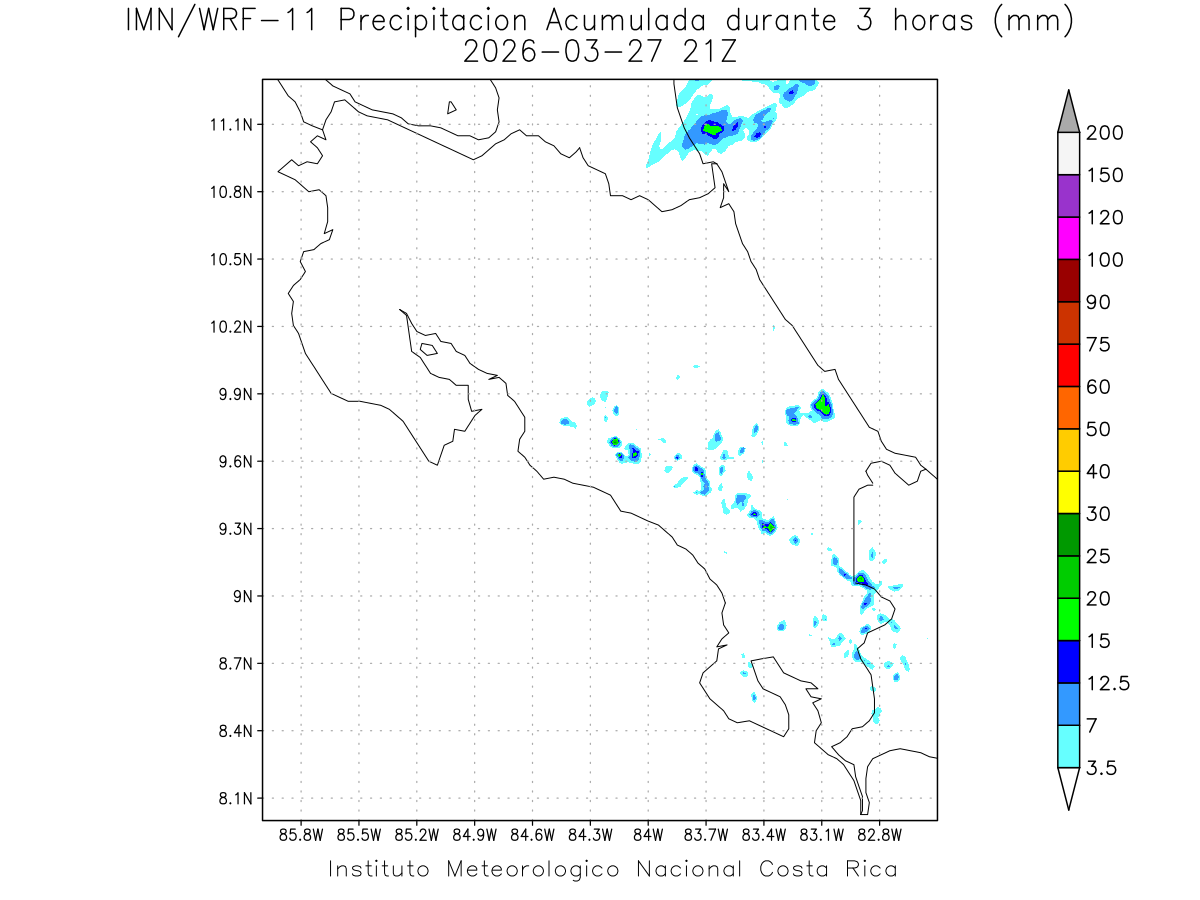 IMN/WRF-11 Precipitacion Acumulada durante 3 horas (mm)
2026-03-27 21Z

11.1N
10.8N
10.5N
10.2N
9.9N
9.6N
9.3N
9N
8.7N
8.4N
8.1N

85.8W 85.5W 85.2W 84.9W 84.6W 84.3W 84W 83.7W 83.4W 83.1W 82.8W

200
150
120
100
90
75
60
50
40
30
25
20
15
12.5
7
3.5

Instituto Meteorologico Nacional Costa Rica